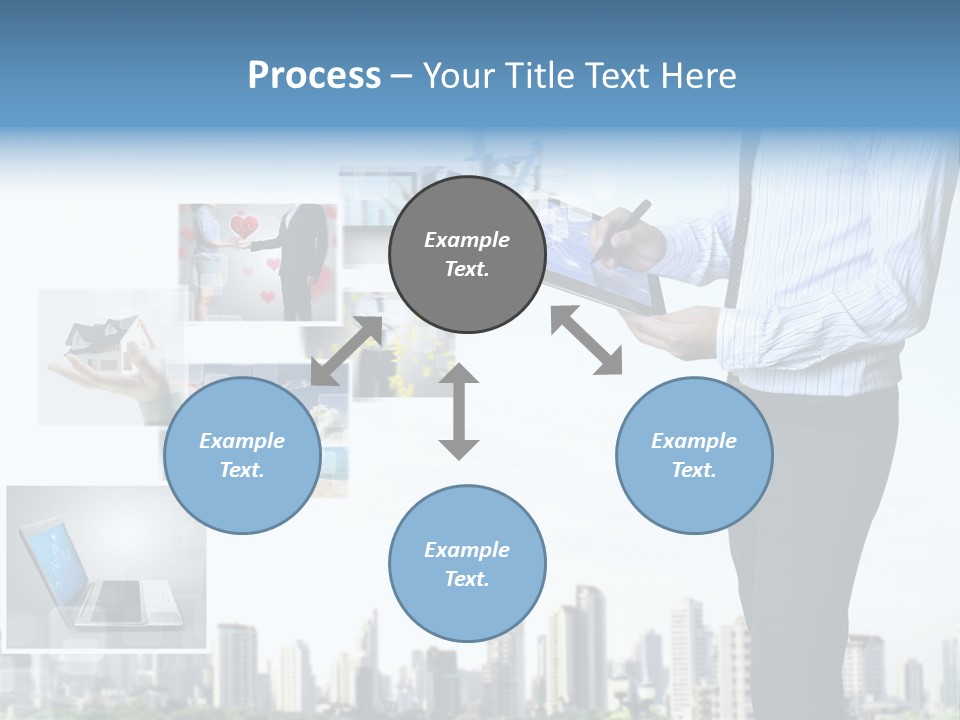 Process – Your Title Text Here

Example Text.

Example Text.

Example Text.

Example Text.